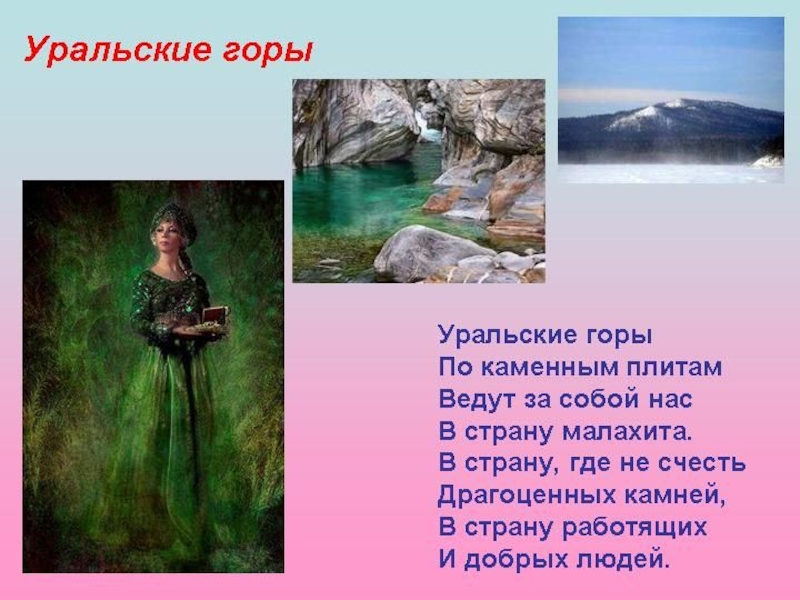 Уральские горы

Уральские горы
По каменным плитам
Ведут за собой нас
В страну малахита.
В страну, где не счесть
Драгоценных камней,
В страну работящих
И добрых людей.